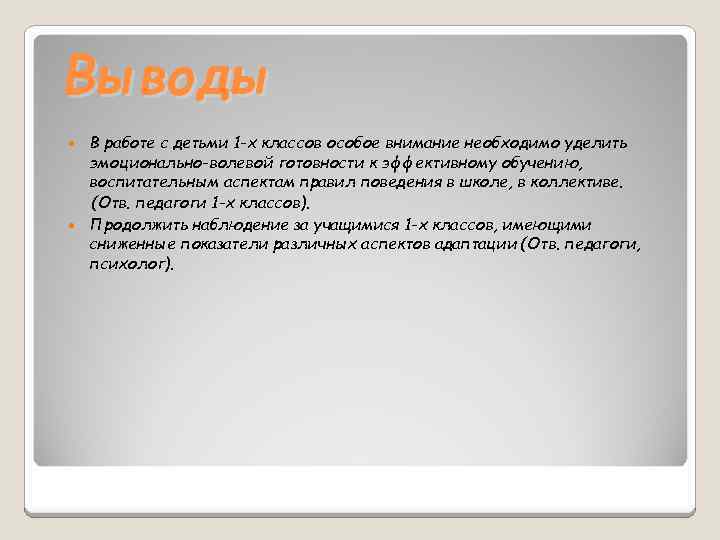 Выводы

В работе с детьми 1-х классов особое внимание необходимо уделить эмоционально-волевой готовности к эффективному обучению, воспитательным аспектам правил поведения в школе, в коллективе. (Отв. педагоги 1-х классов).

Продолжить наблюдение за учащимися 1-х классов, имеющими сниженные показатели различных аспектов адаптации (Отв. педагоги, психолог).